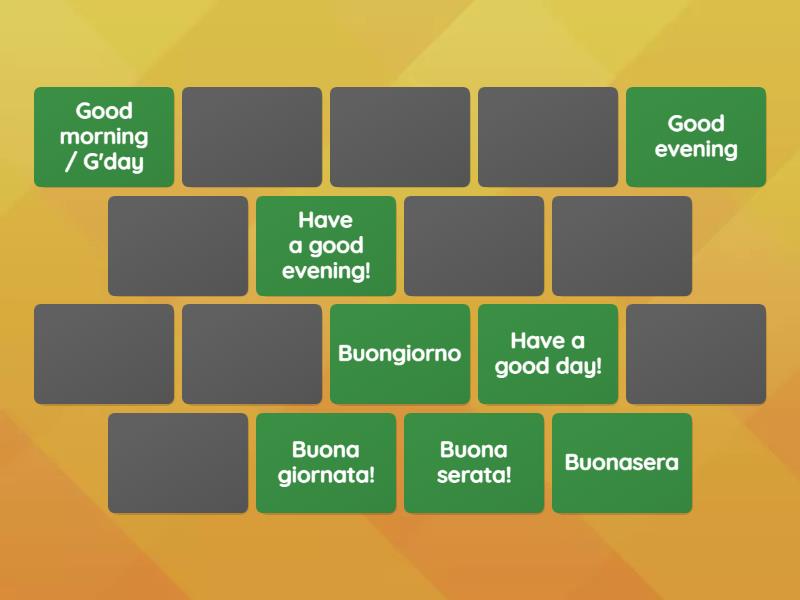 Good morning / G'day

Good evening

Have a good evening!

Buongiorno

Have a good day!

Buona giornata!

Buona serata!

Buonasera